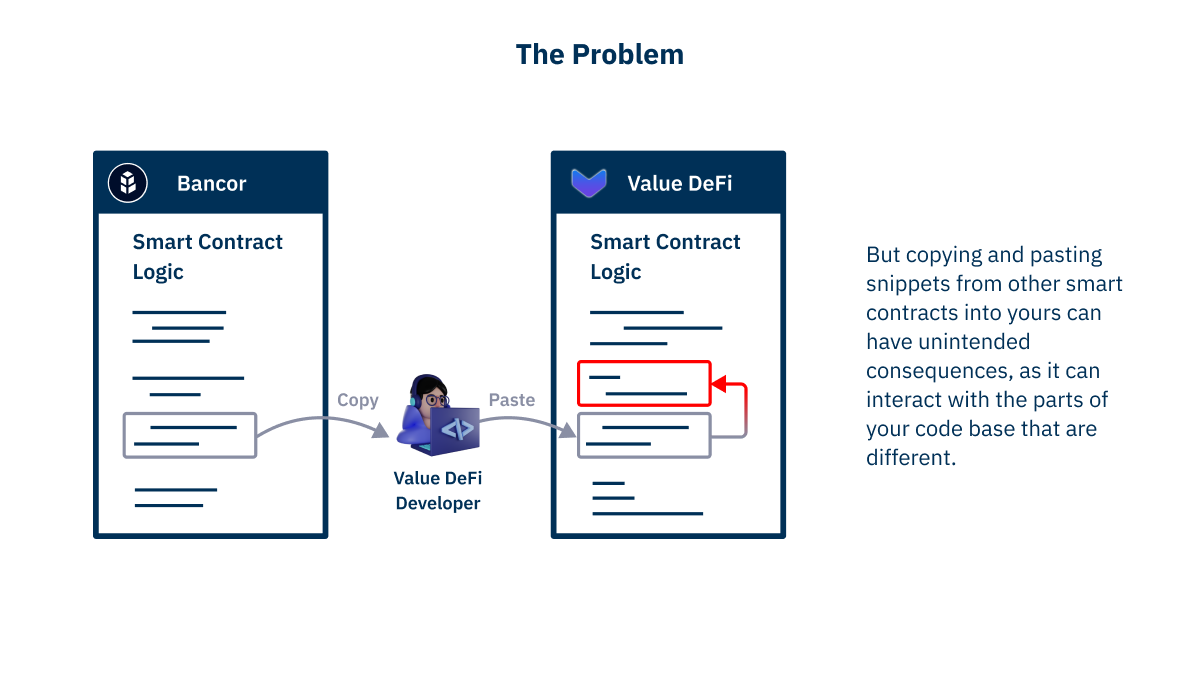 The Problem

Bancor

Smart Contract Logic

Copy

Value DeFi Developer

Paste

Value DeFi

Smart Contract Logic

But copying and pasting snippets from other smart contracts into yours can have unintended consequences, as it can interact with the parts of your code base that are different.